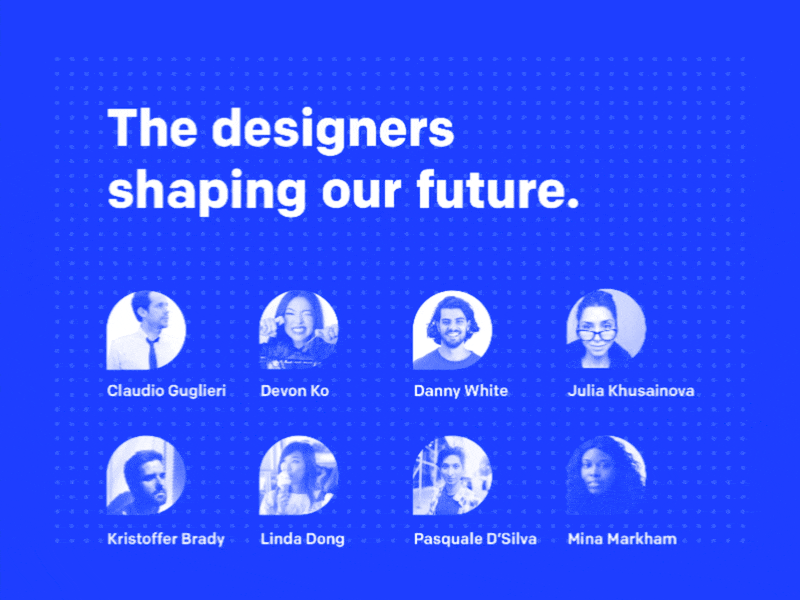 The designers shaping our future.

Claudio Guglieri

Devon Ko

Danny White

Julia Khusainova

Kristoffer Brady

Linda Dong

Pasquale D'Silva

Mina Markham